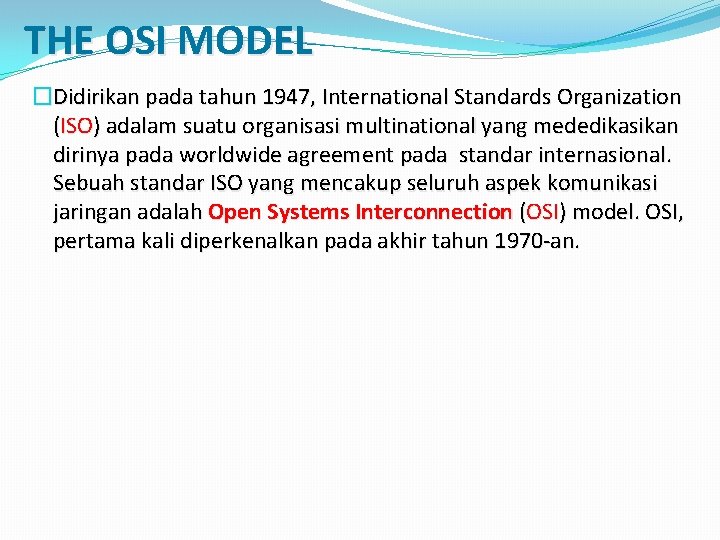 THE OSI MODEL

Didirikan pada tahun 1947, International Standards Organization (ISO) adalam suatu organisasi multinational yang mededikasikan dirinya pada worldwide agreement pada standar internasional. Sebuah standar ISO yang mencakup seluruh aspek komunikasi jaringan adalah Open Systems Interconnection (OSI) model. OSI, pertama kali diperkenalkan pada akhir tahun 1970-an.